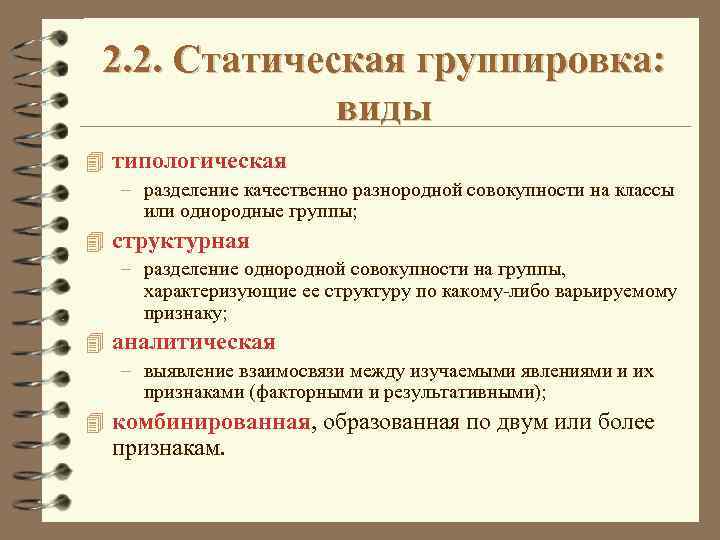 2.2. Статическая группировка: виды

типологическая
– разделение качественно разнородной совокупности на классы или однородные группы;

структурная
– разделение однородной совокупности на группы, характеризующие ее структуру по какому-либо варьируемому признаку;

аналитическая
– выявление взаимосвязи между изучаемыми явлениями и их признаками (факторными и результативными);

комбинированная, образованная по двум или более признакам.